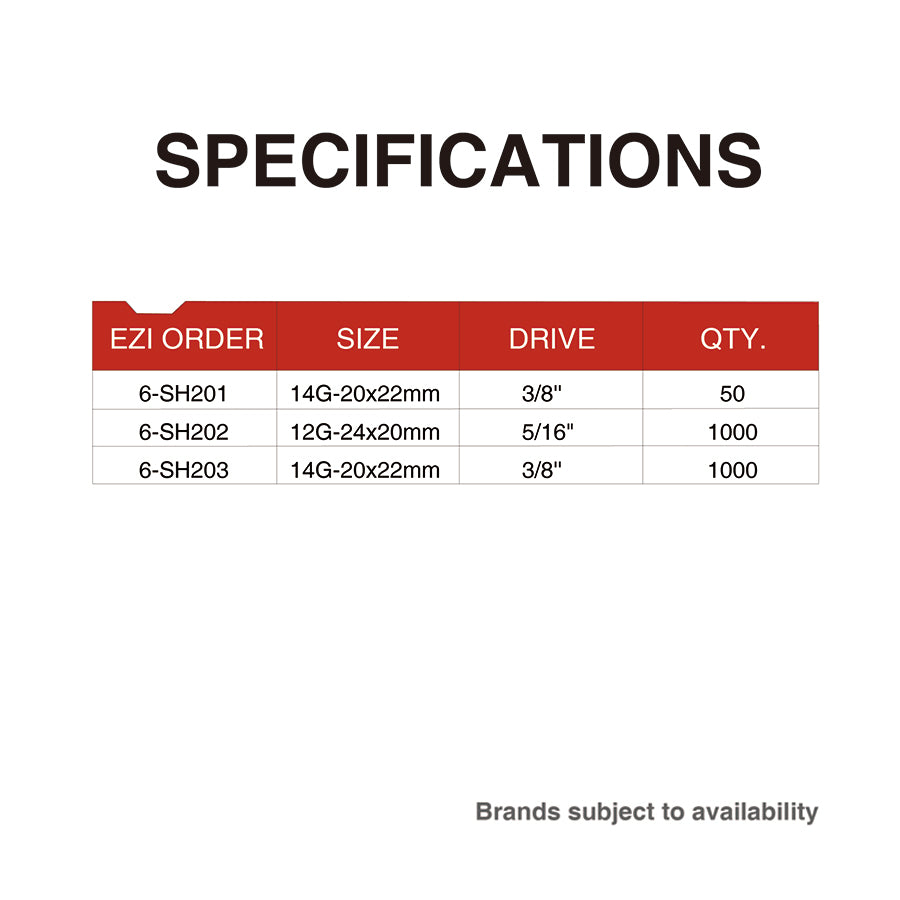 SPECIFICATIONS

| EZI ORDER | SIZE | DRIVE | QTY. |
|---|---|---|---|
| 6-SH201 | 14G-20x22mm | 3/8" | 50 |
| 6-SH202 | 12G-24x20mm | 5/16" | 1000 |
| 6-SH203 | 14G-20x22mm | 3/8" | 1000 |

Brands subject to availability